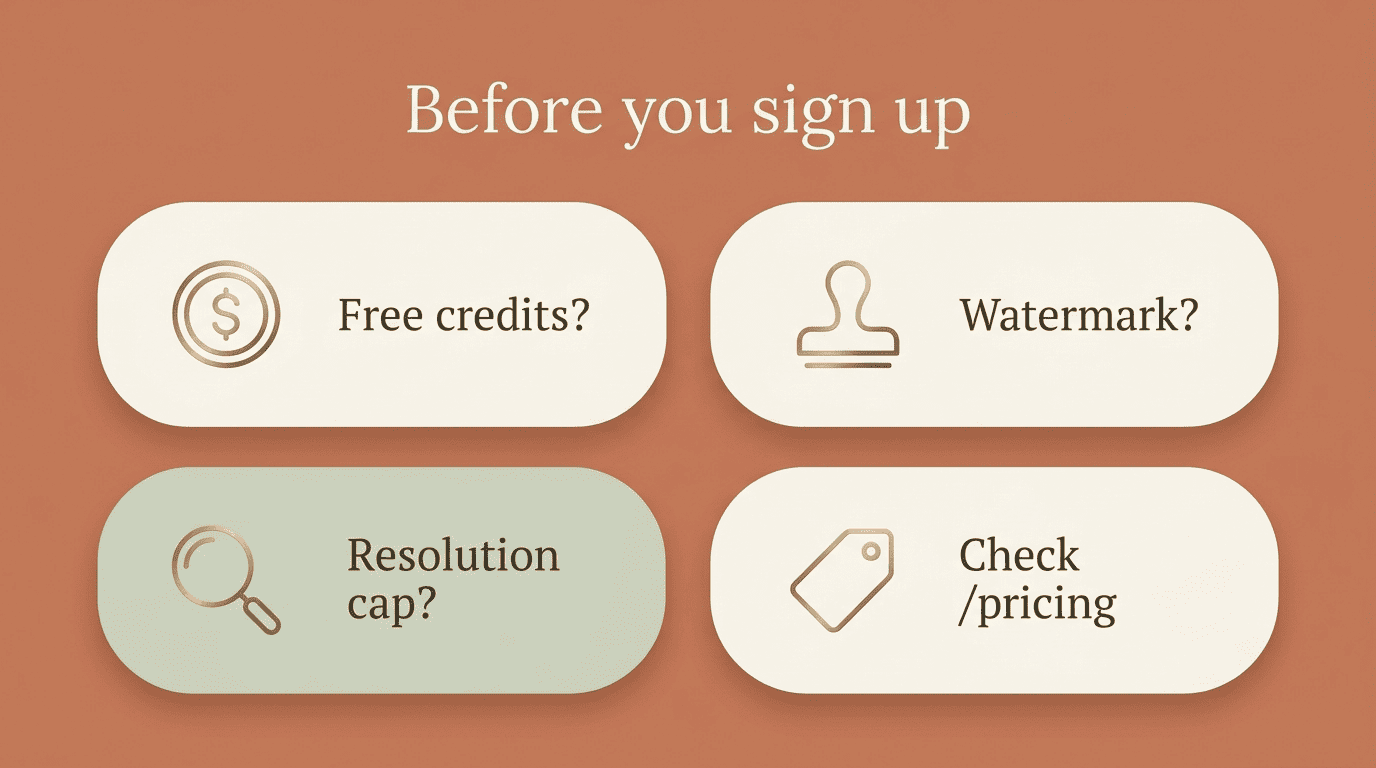 Before you sign up

$ Free credits?

Watermark?

Resolution cap?

Check /pricing